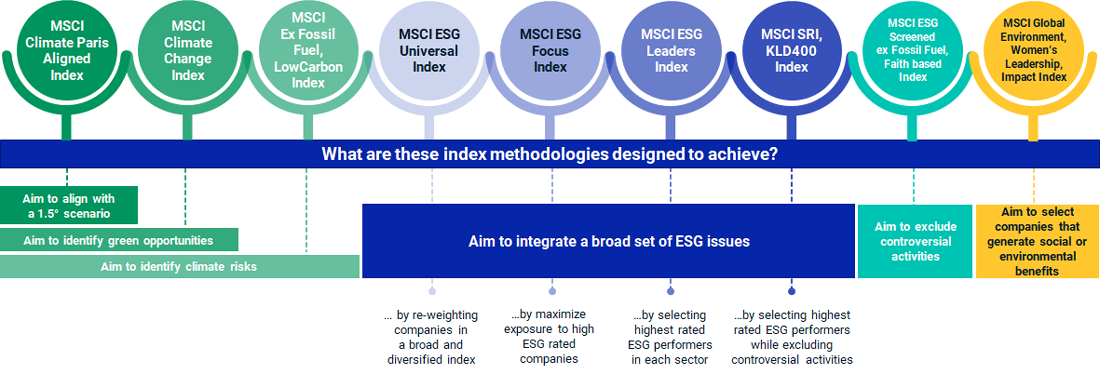 MSCI Climate Paris Aligned Index

MSCI Climate Change Index

MSCI Ex Fossil Fuel, LowCarbon Index

MSCI ESG Universal Index

MSCI ESG Focus Index

MSCI ESG Leaders Index

MSCI SRI, KLD400 Index

MSCI ESG Screened ex Fossil Fuel, Faith based Index

MSCI Global Environment, Women's Leadership, Impact Index

What are these index methodologies designed to achieve?

Aim to align with a 1.5° scenario

Aim to identify green opportunities

Aim to identify climate risks

Aim to integrate a broad set of ESG issues

Aim to exclude controversial activities

Aim to select companies that generate social or environmental benefits

... by re-weighting companies in a broad and diversified index

...by maximize exposure to high ESG rated companies

...by selecting highest rated ESG performers in each sector

...by selecting highest rated ESG performers while excluding controversial activities